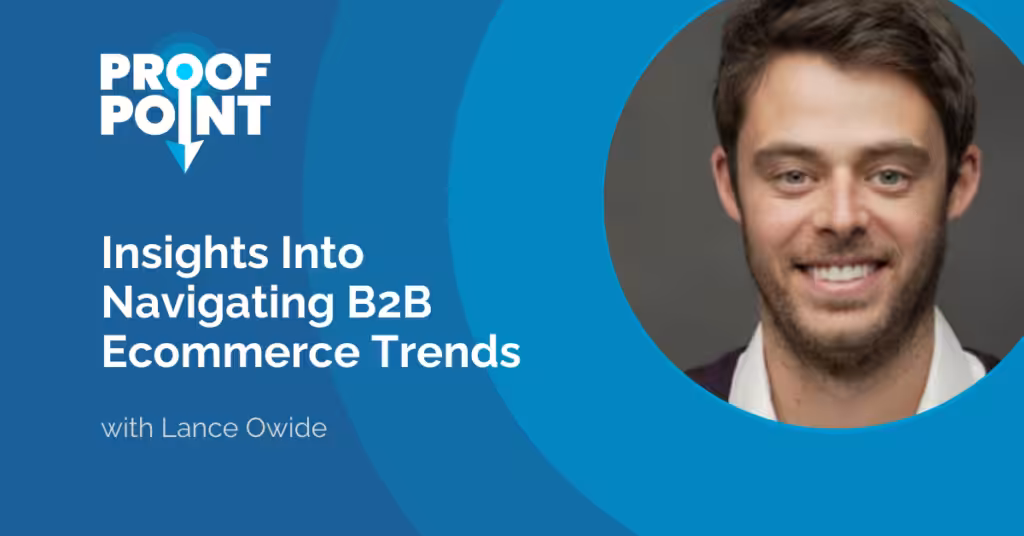 PROOF POINT

Insights Into Navigating B2B Ecommerce Trends

with Lance Owide